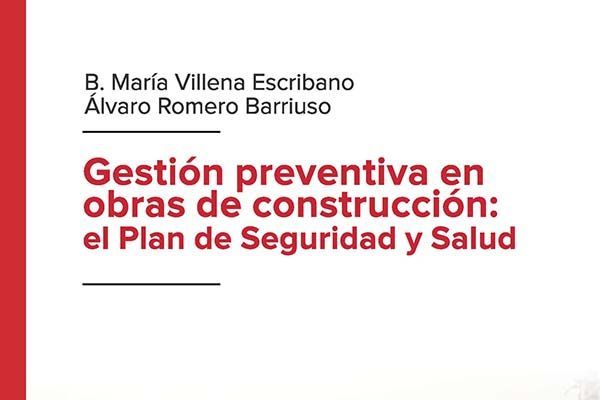 B. María Villena Escribano
Álvaro Romero Barriuso

Gestión preventiva en obras de construcción: el Plan de Seguridad y Salud